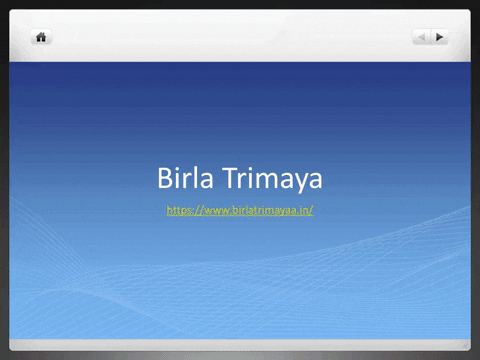 Birla Trimaya

https://www.birlatrimayaa.in/